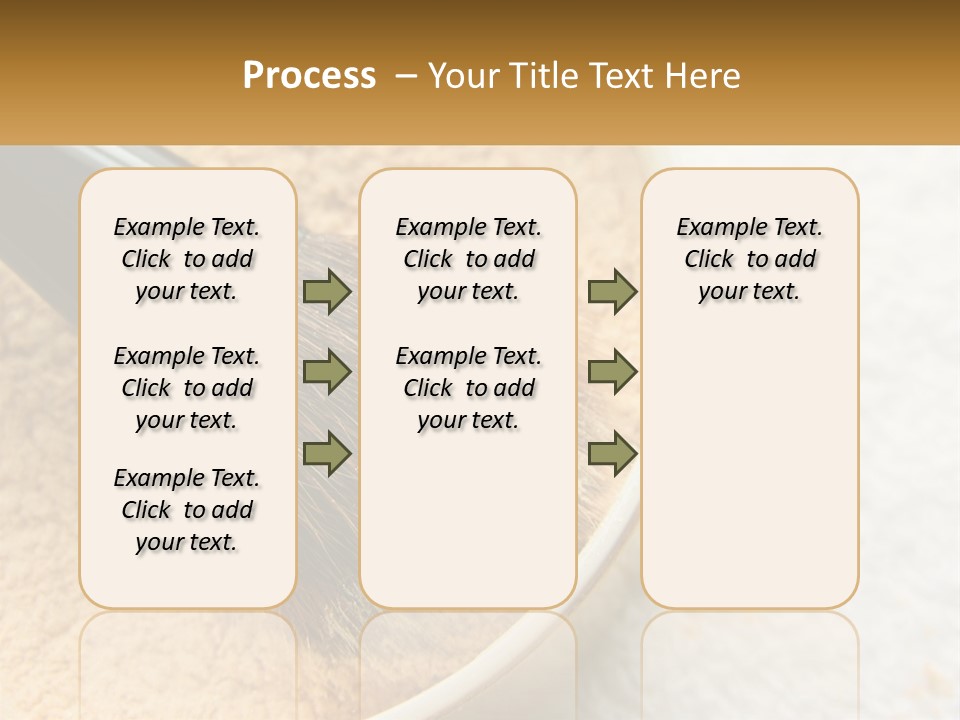 Process – Your Title Text Here

Example Text. Click to add your text.

Example Text. Click to add your text.

Example Text. Click to add your text.

Example Text. Click to add your text.

Example Text. Click to add your text.

Example Text. Click to add your text.